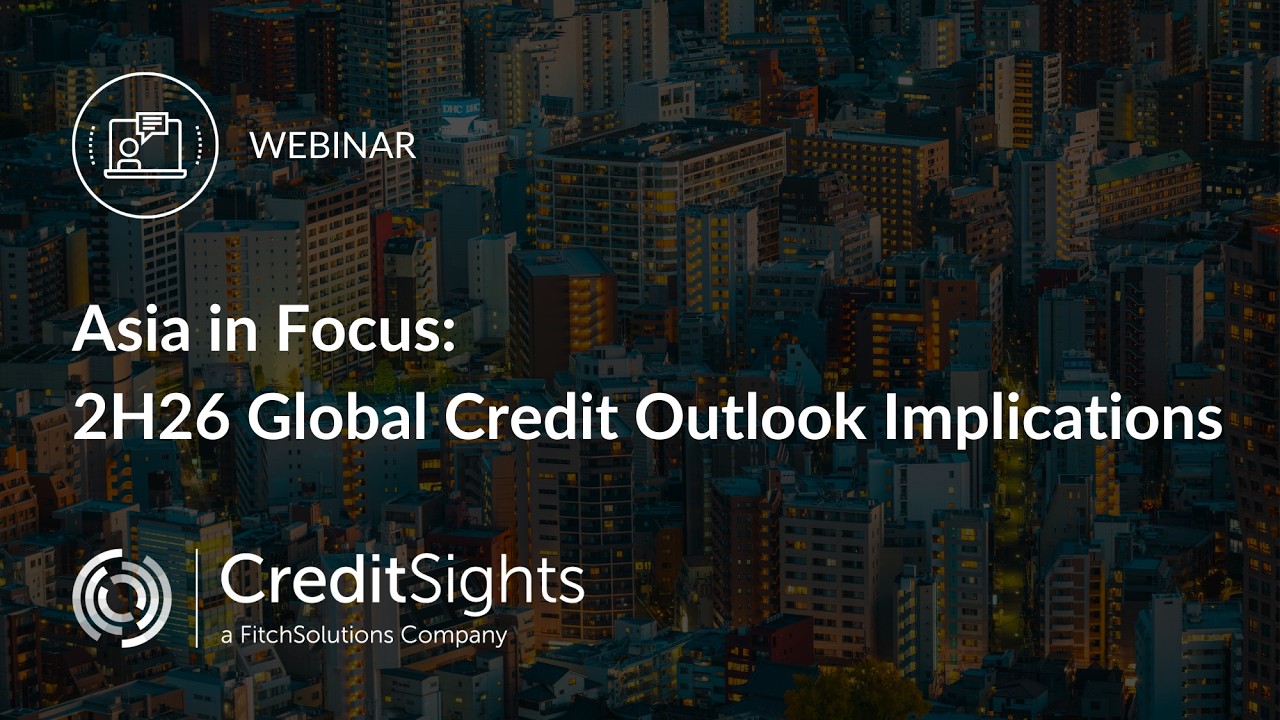 WEBINAR

Asia in Focus:
2H26 Global Credit Outlook Implications

CreditSights
a FitchSolutions Company